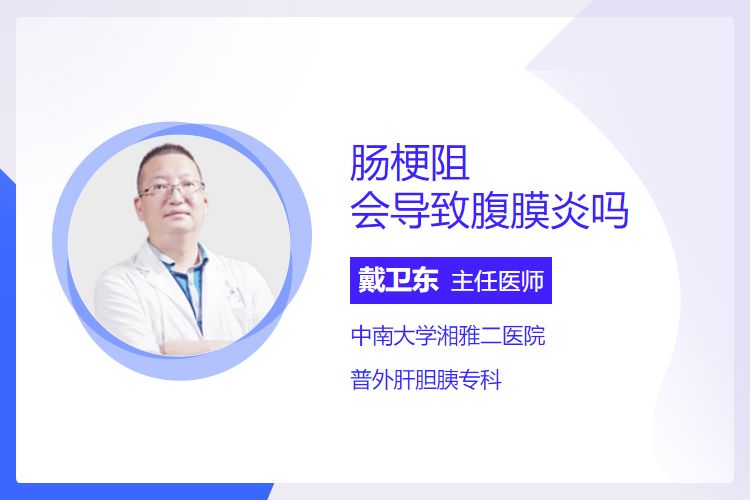 肠梗阻
会导致腹膜炎吗

戴卫东 主任医师

中南大学湘雅二医院

普外肝胆胰专科